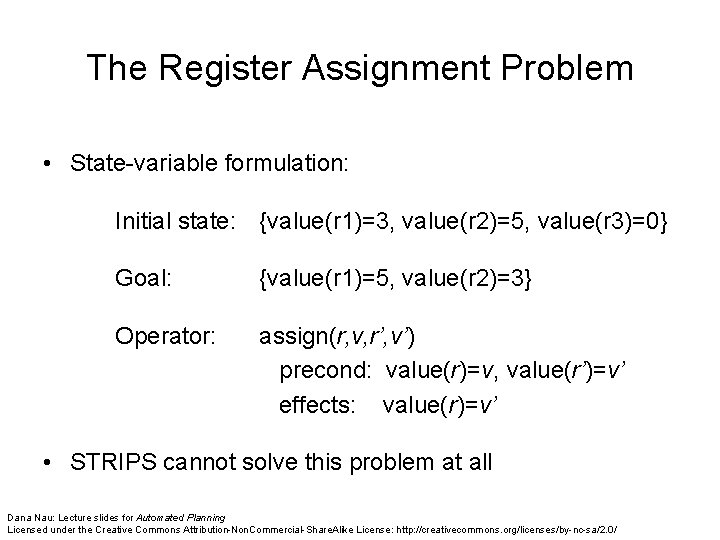 The Register Assignment Problem

• State-variable formulation:

Initial state: {value(r1)=3, value(r2)=5, value(r3)=0}

Goal: {value(r1)=5, value(r2)=3}

Operator: assign(r,v,r',v')
precond: value(r)=v, value(r')=v'
effects: value(r)=v'

• STRIPS cannot solve this problem at all

Dana Nau: Lecture slides for Automated Planning
Licensed under the Creative Commons Attribution-NonCommercial-ShareAlike License: http://creativecommons.org/licenses/by-nc-sa/2.0/